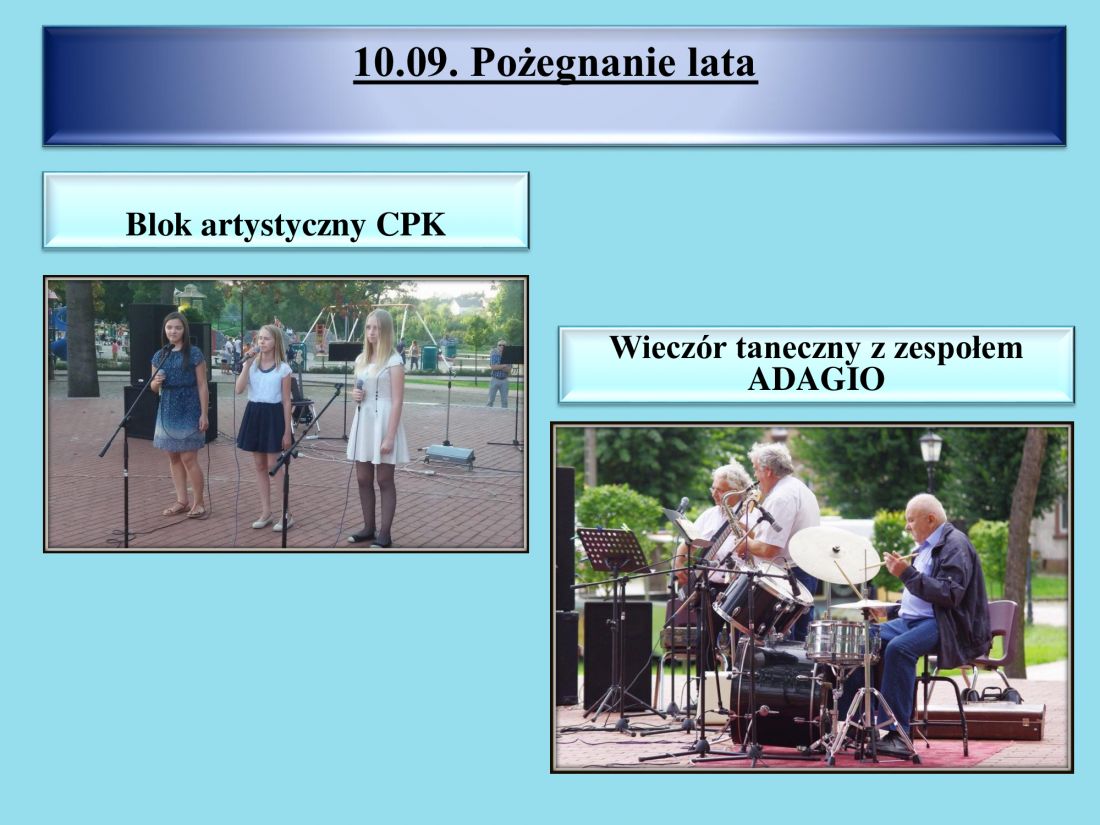 10.09. Pożegnanie lata

Blok artystyczny CPK

Wieczór taneczny z zespołem ADAGIO